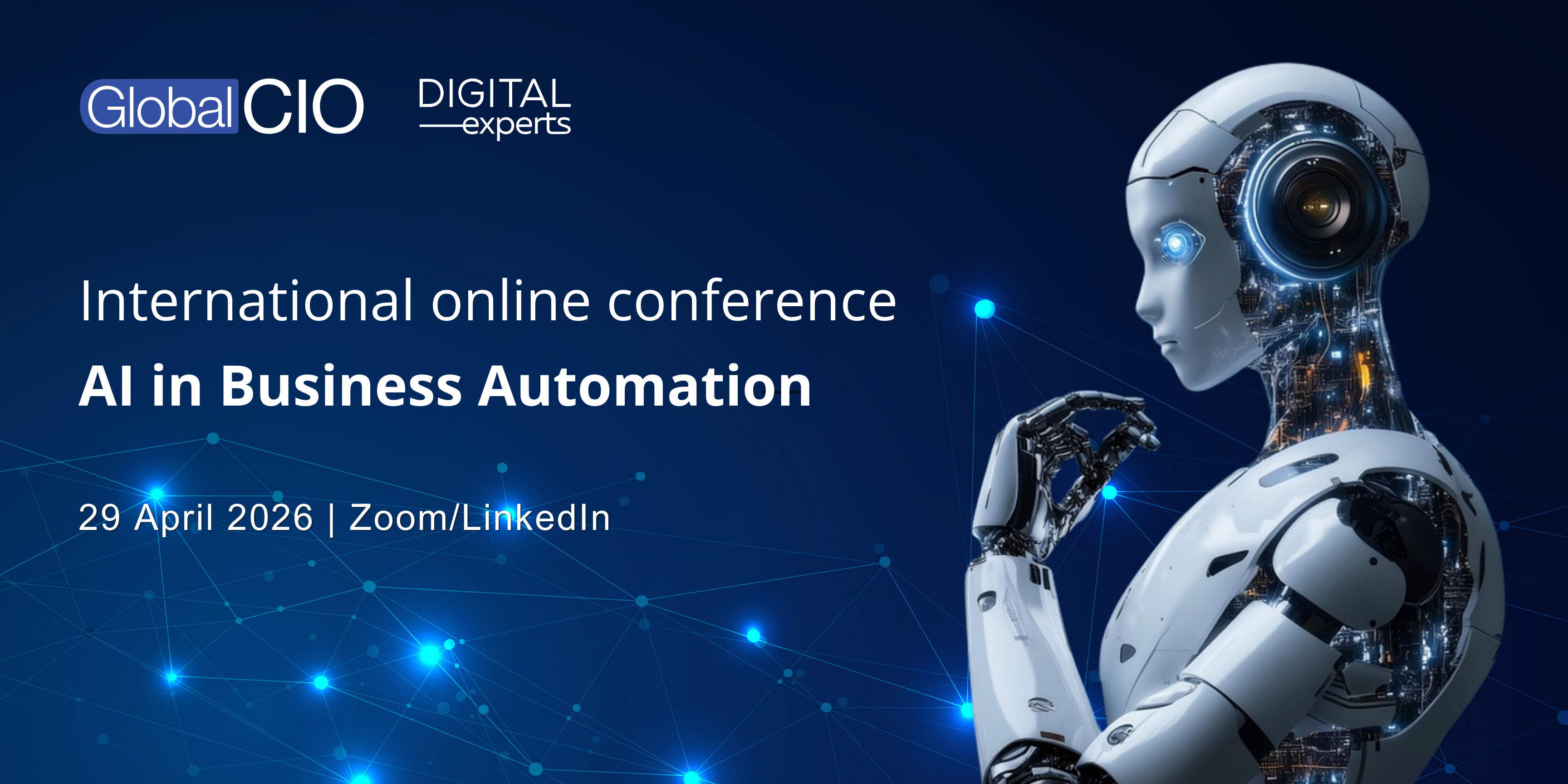 Global CIO

DIGITAL experts

International online conference

AI in Business Automation

29 April 2026 | Zoom/LinkedIn